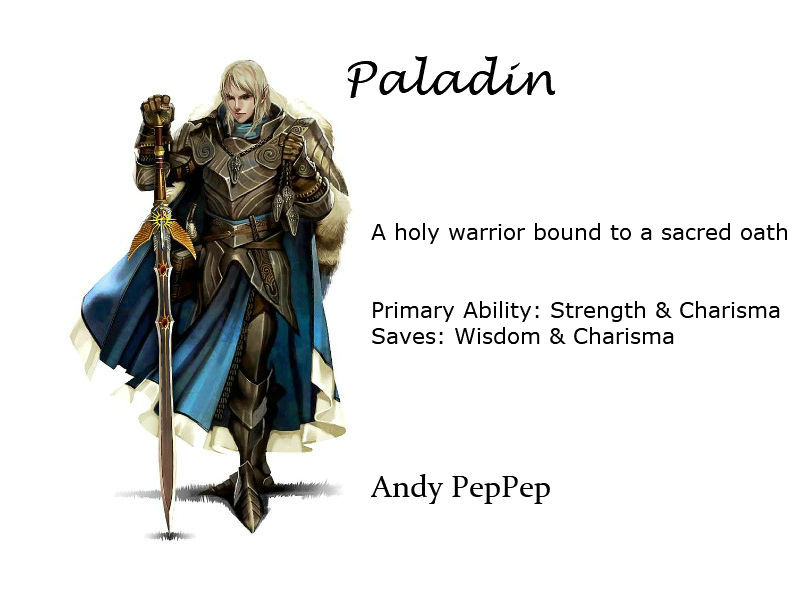 Paladin

A holy warrior bound to a sacred oath

Primary Ability: Strength & Charisma
Saves: Wisdom & Charisma

Andy PepPep